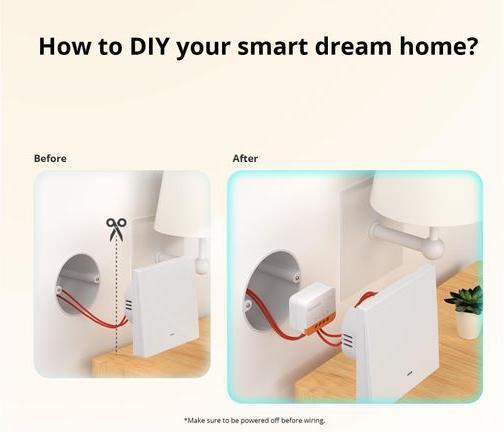 How to DIY your smart dream home?

Before

After

*Make sure to be powered off before wiring.